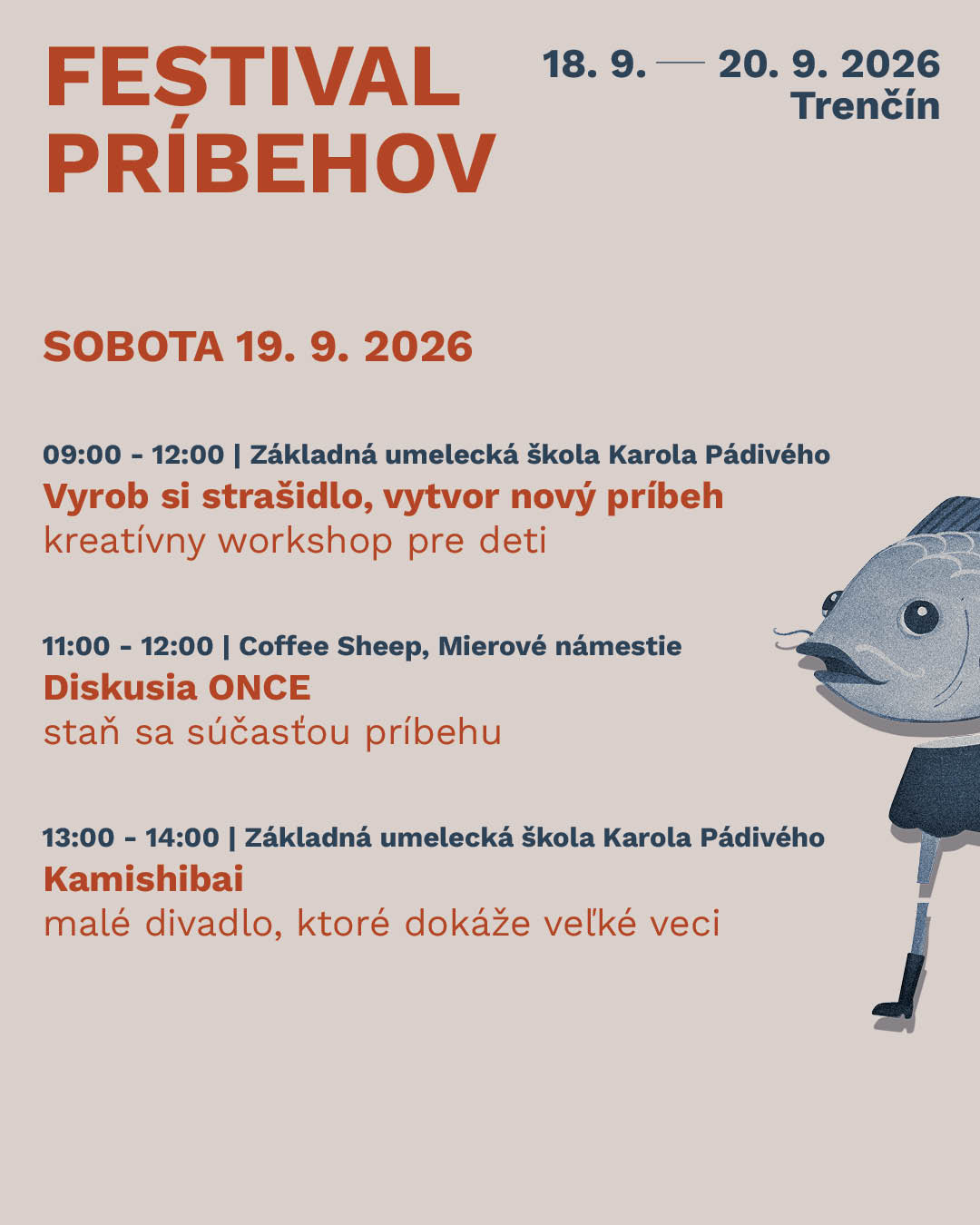 FESTIVAL
PRÍBEHOV

18. 9. — 20. 9. 2026
Trenčín

SOBOTA 19. 9. 2026

09:00 - 12:00 | Základná umelecká škola Karola Pádivého
Vyrob si strašidlo, vytvor nový príbeh
kreatívny workshop pre deti

11:00 - 12:00 | Coffee Sheep, Mierové námestie
Diskusia ONCE
staň sa súčasťou príbehu

13:00 - 14:00 | Základná umelecká škola Karola Pádivého
Kamishibai
malé divadlo, ktoré dokáže veľké veci